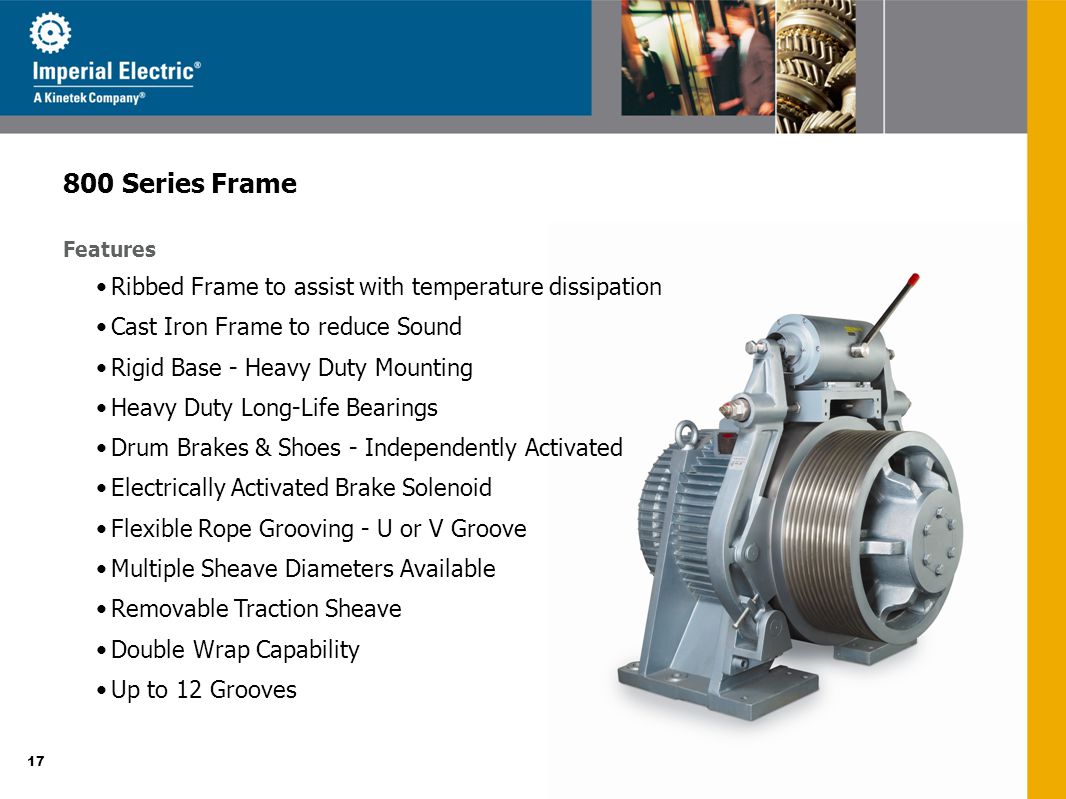 Imperial Electric®
A Kinetek Company®

800 Series Frame

Features

• Ribbed Frame to assist with temperature dissipation
• Cast Iron Frame to reduce Sound
• Rigid Base - Heavy Duty Mounting
• Heavy Duty Long-Life Bearings
• Drum Brakes & Shoes - Independently Activated
• Electrically Activated Brake Solenoid
• Flexible Rope Grooving - U or V Groove
• Multiple Sheave Diameters Available
• Removable Traction Sheave
• Double Wrap Capability
• Up to 12 Grooves

17